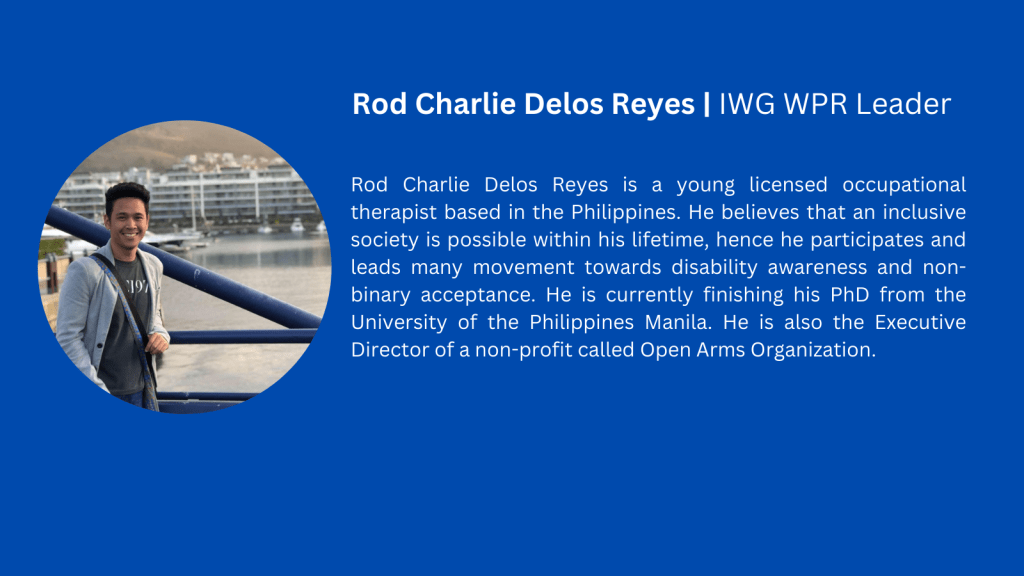 Rod Charlie Delos Reyes | IWG WPR Leader

Rod Charlie Delos Reyes is a young licensed occupational therapist based in the Philippines. He believes that an inclusive society is possible within his lifetime, hence he participates and leads many movement towards disability awareness and non-binary acceptance. He is currently finishing his PhD from the University of the Philippines Manila. He is also the Executive Director of a non-profit called Open Arms Organization.